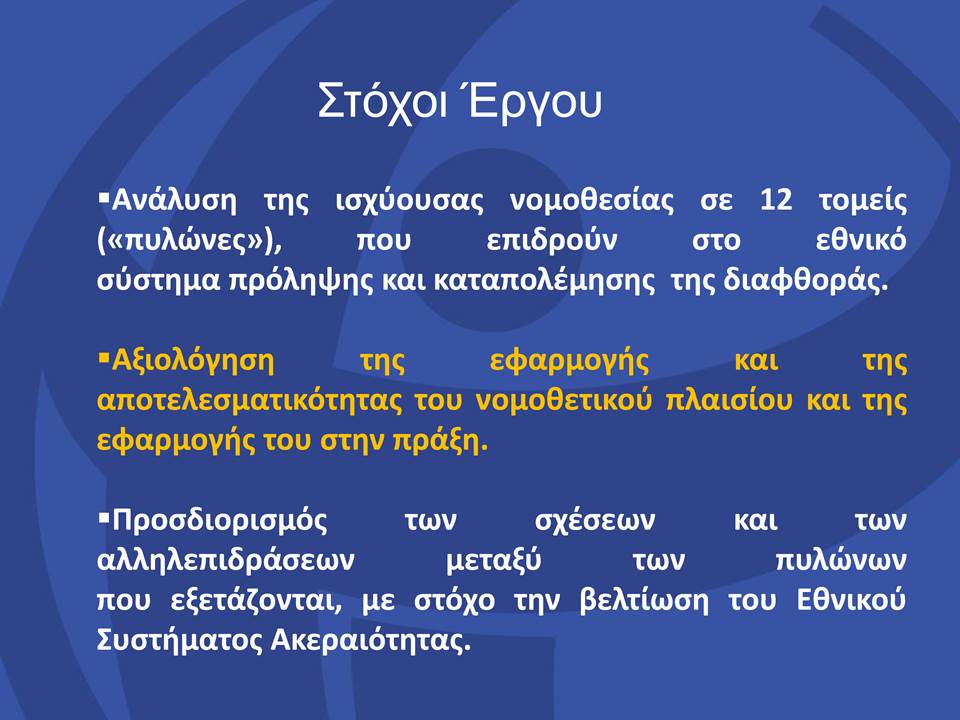 Στόχοι Έργου

▪Ανάλυση της ισχύουσας νομοθεσίας σε 12 τομείς («πυλώνες»), που επιδρούν στο εθνικό σύστημα πρόληψης και καταπολέμησης της διαφθοράς.

▪Αξιολόγηση της εφαρμογής και της αποτελεσματικότητας του νομοθετικού πλαισίου και της εφαρμογής του στην πράξη.

▪Προσδιορισμός των σχέσεων και των αλληλεπιδράσεων μεταξύ των πυλώνων που εξετάζονται, με στόχο την βελτίωση του Εθνικού Συστήματος Ακεραιότητας.